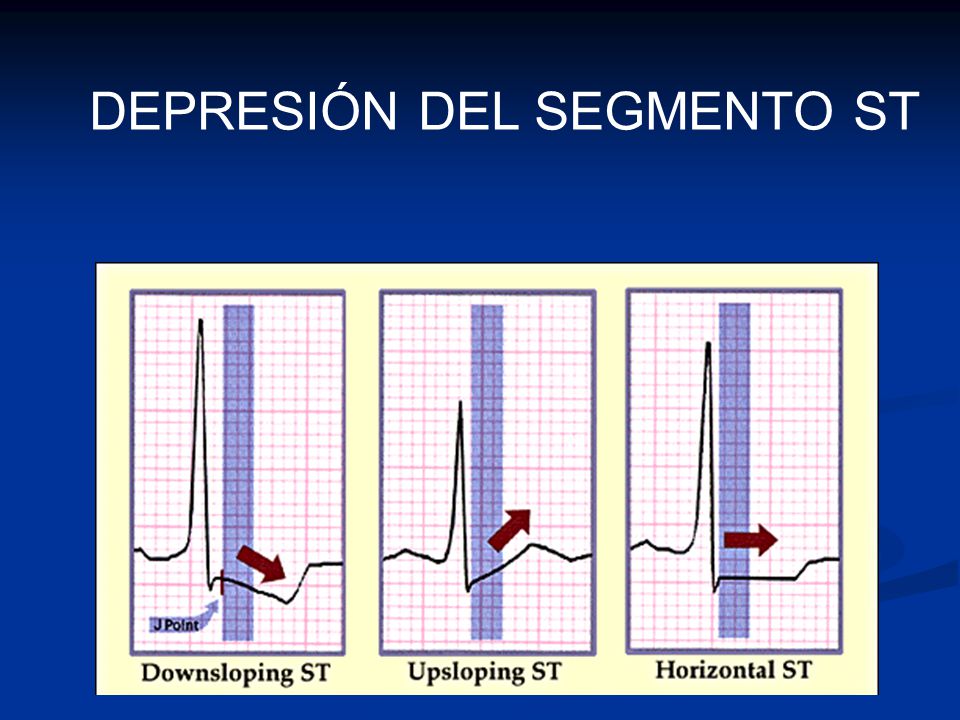 DEPRESIÓN DEL SEGMENTO ST

J Point

Downsloping ST

Upsloping ST

Horizontal ST